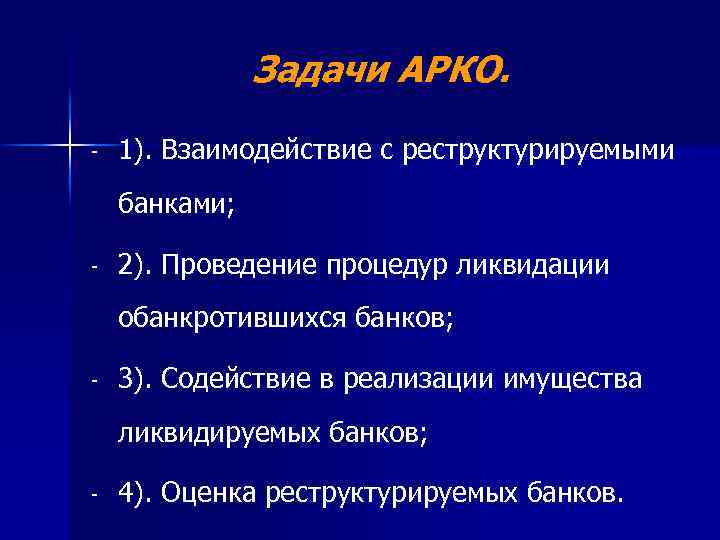 Задачи АРКО.

- 1). Взаимодействие с реструктурируемыми банками;

- 2). Проведение процедур ликвидации обанкротившихся банков;

- 3). Содействие в реализации имущества ликвидируемых банков;

- 4). Оценка реструктурируемых банков.